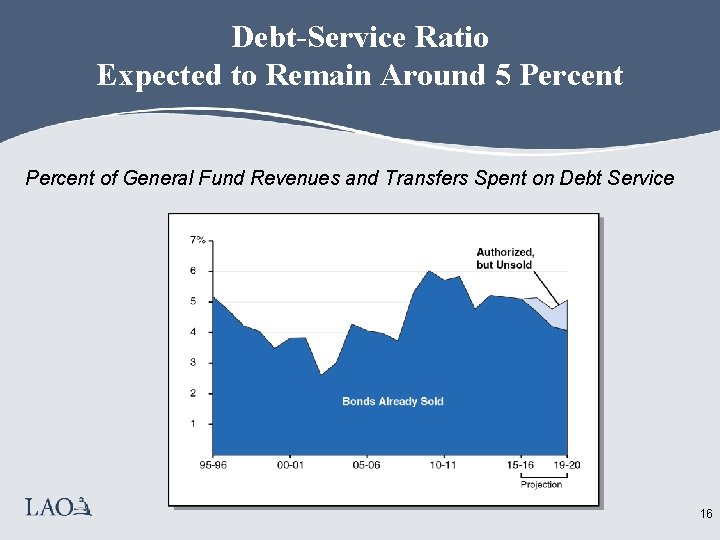 Debt-Service Ratio
Expected to Remain Around 5 Percent

Percent of General Fund Revenues and Transfers Spent on Debt Service

7%
6
5
4
3
2
1

Authorized, but Unsold

Bonds Already Sold

95-96
00-01
05-06
10-11
15-16
19-20
Projection

LAO

16